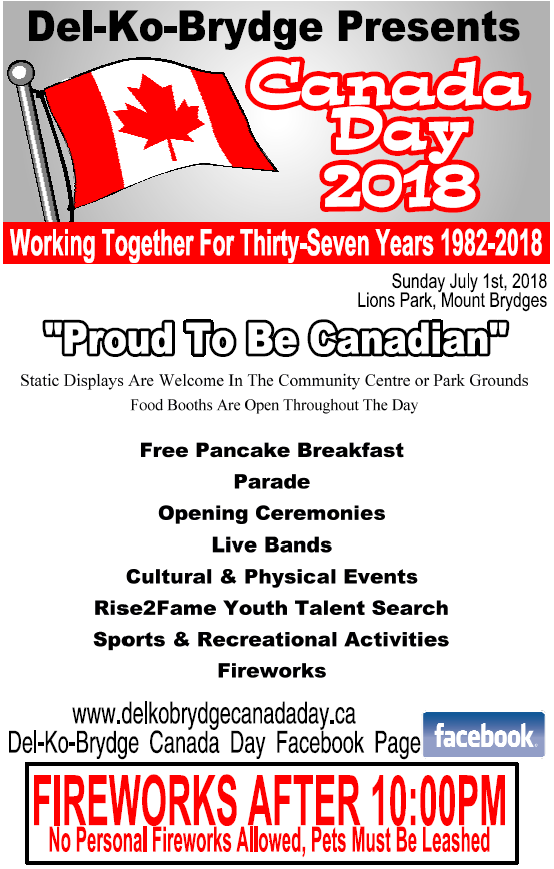 Del-Ko-Brydge Presents

Canada Day 2018

Working Together For Thirty-Seven Years 1982-2018

Sunday July 1st, 2018
Lions Park, Mount Brydges

"Proud To Be Canadian"

Static Displays Are Welcome In The Community Centre or Park Grounds
Food Booths Are Open Throughout The Day

Free Pancake Breakfast
Parade
Opening Ceremonies
Live Bands
Cultural & Physical Events
Rise2Fame Youth Talent Search
Sports & Recreational Activities
Fireworks

www.delkobrydgecanadaday.ca
Del-Ko-Brydge Canada Day Facebook Page facebook.

FIREWORKS AFTER 10:00PM
No Personal Fireworks Allowed, Pets Must Be Leashed